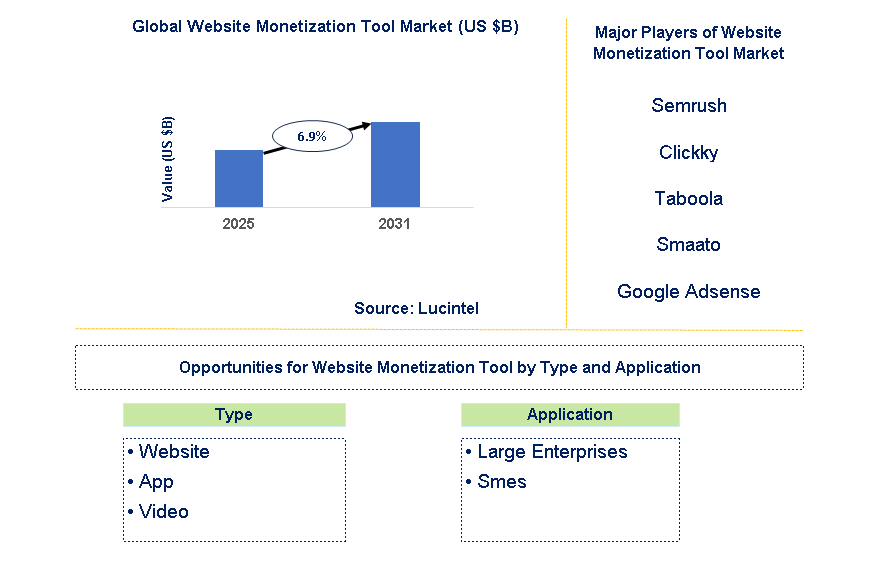 Global Website Monetization Tool Market (US $B)

Value (US $B)

6.9%

2025

2031

Source: Lucintel

Major Players of Website Monetization Tool Market

Semrush

Clickky

Taboola

Smaato

Google Adsense

Opportunities for Website Monetization Tool by Type and Application

Type

• Website
• App
• Video

Application

• Large Enterprises
• Smes